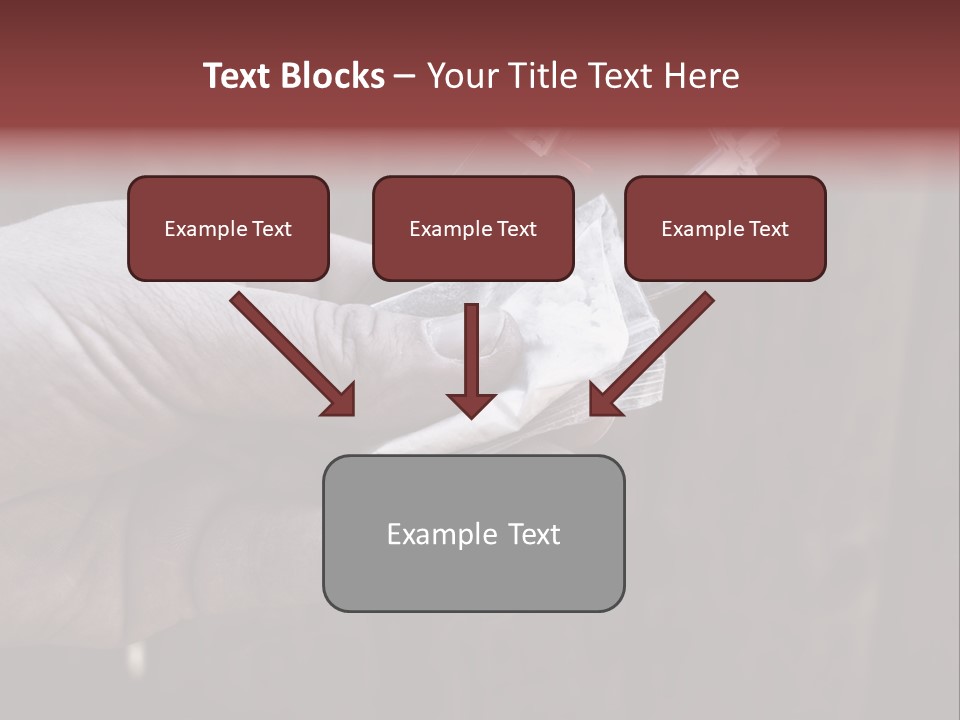 Text Blocks – Your Title Text Here

Example Text

Example Text

Example Text

Example Text